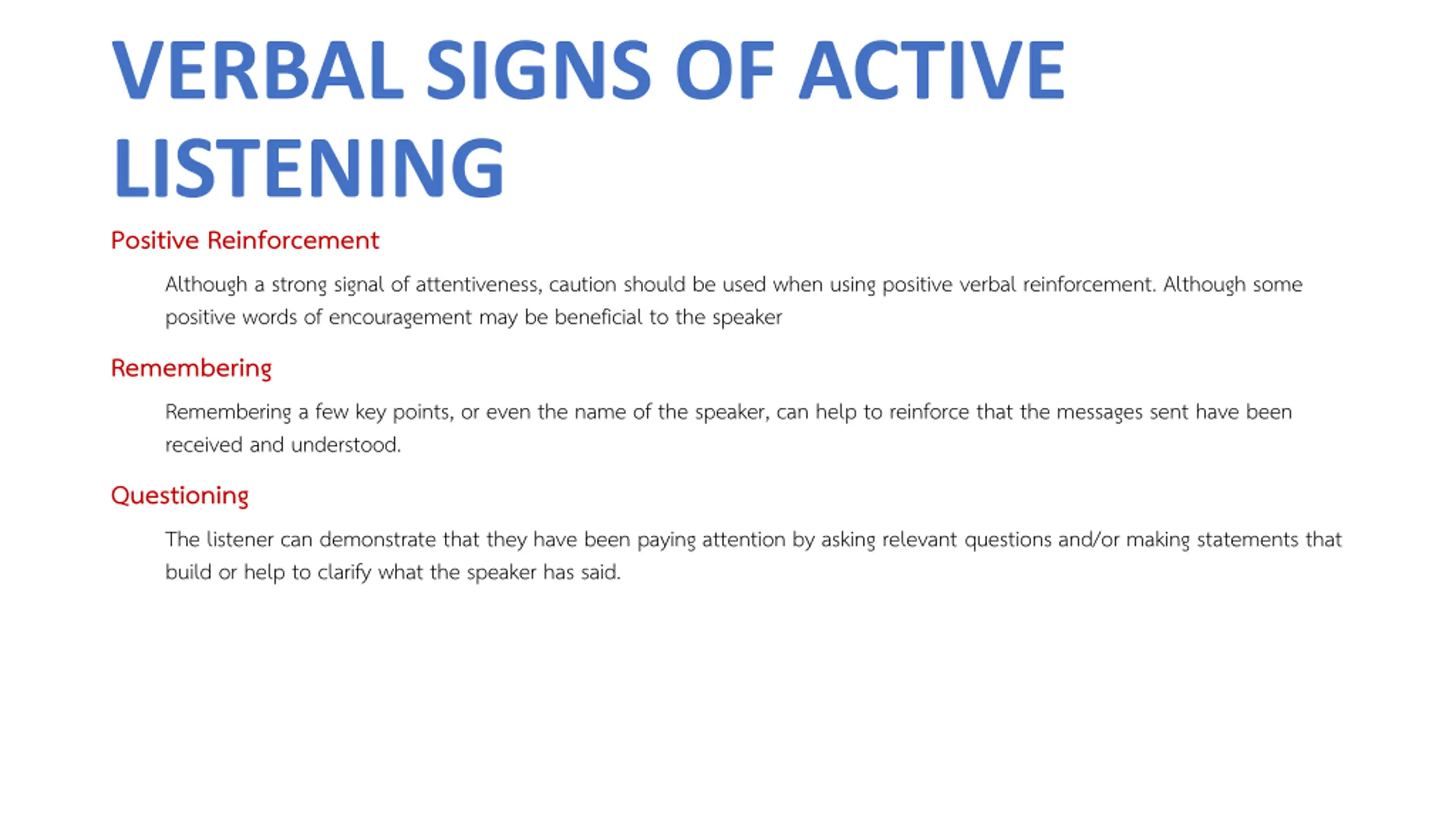 VERBAL SIGNS OF ACTIVE LISTENING

Positive Reinforcement

Although a strong signal of attentiveness, caution should be used when using positive verbal reinforcement. Although some positive words of encouragement may be beneficial to the speaker

Remembering

Remembering a few key points, or even the name of the speaker, can help to reinforce that the messages sent have been received and understood.

Questioning

The listener can demonstrate that they have been paying attention by asking relevant questions and/or making statements that build or help to clarify what the speaker has said.